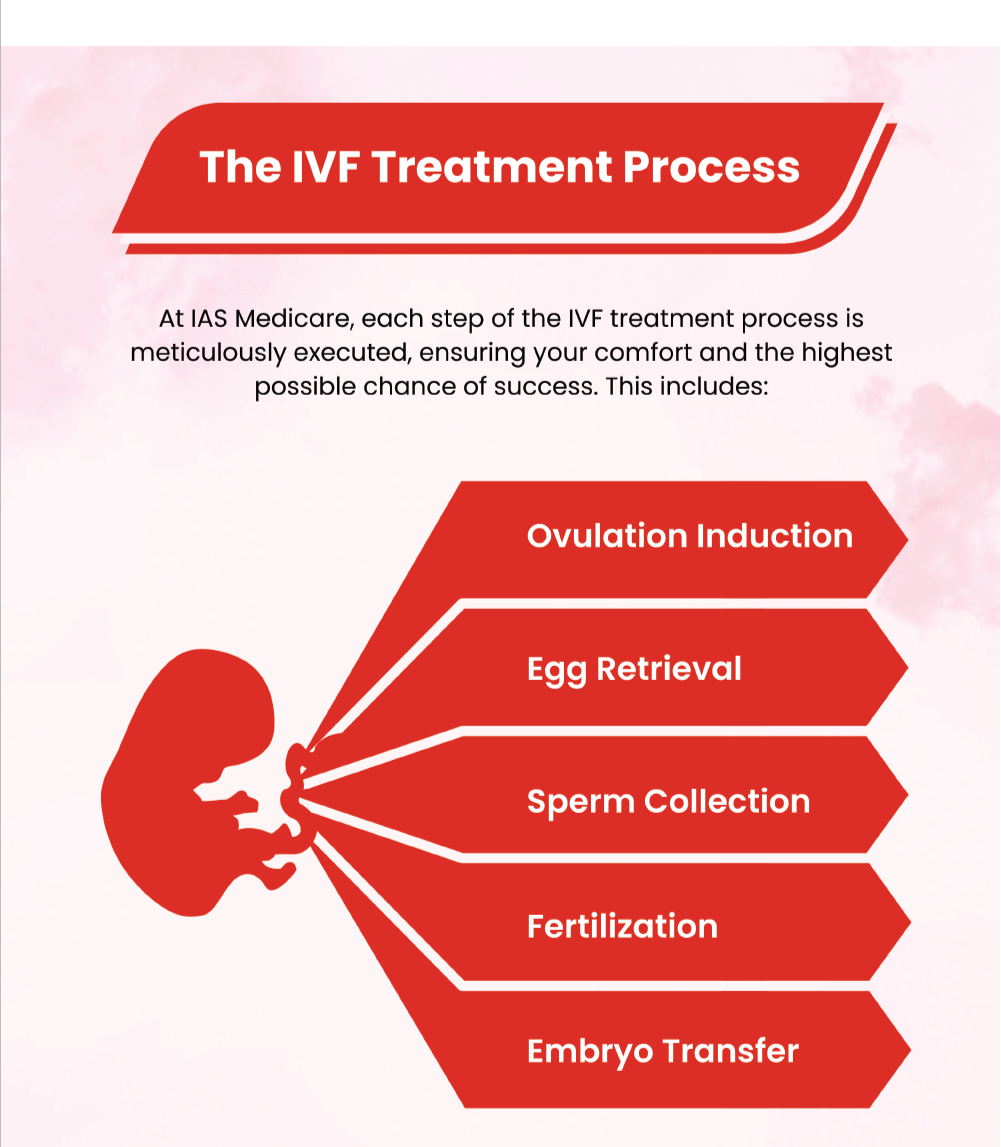 The IVF Treatment Process

At IAS Medicare, each step of the IVF treatment process is meticulously executed, ensuring your comfort and the highest possible chance of success. This includes:

Ovulation Induction

Egg Retrieval

Sperm Collection

Fertilization

Embryo Transfer